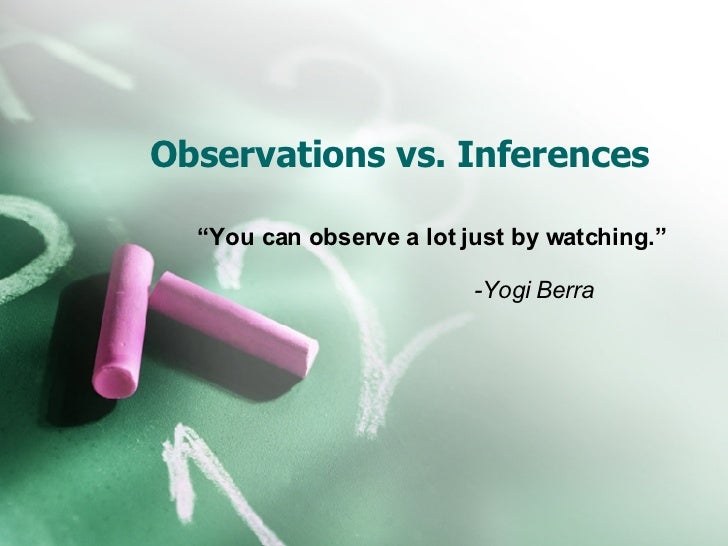 Observations vs. Inferences

“You can observe a lot just by watching.”

-Yogi Berra